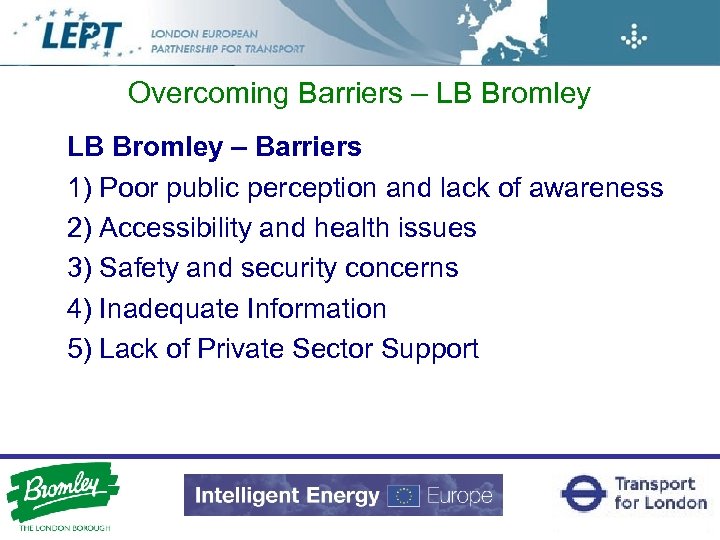 LEPT LONDON EUROPEAN PARTNERSHIP FOR TRANSPORT

Overcoming Barriers – LB Bromley

LB Bromley – Barriers

1) Poor public perception and lack of awareness

2) Accessibility and health issues

3) Safety and security concerns

4) Inadequate Information

5) Lack of Private Sector Support

Bromley THE LONDON BOROUGH

Intelligent Energy Europe

Transport for London